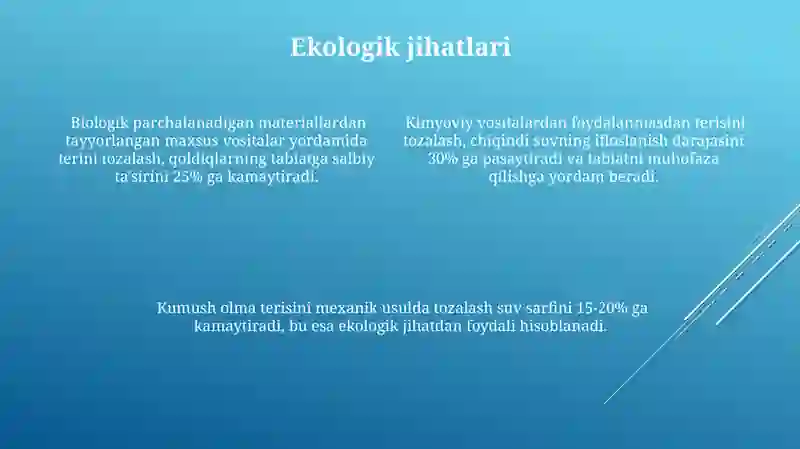 Ekologik jihatlari

Biologik parchalanadigan materiallardan tayyorlangan maxsus vositalar yordamida terini tozalash, qoldiqlarning tabiatga salbiy ta'sirini 25% ga kamaytiradi.

Kimyoviy vositalardan foydalanmasdan terisini tozalash, chiqindi suvning ifloslanish darajasini 30% ga pasaytiradi va tabiatni muhofaza qilishga yordam beradi.

Kumush olma terisini mexanik usulda tozalash suv sarfini 15-20% ga kamaytiradi, bu esa ekologik jihatdan foydali hisoblanadi.